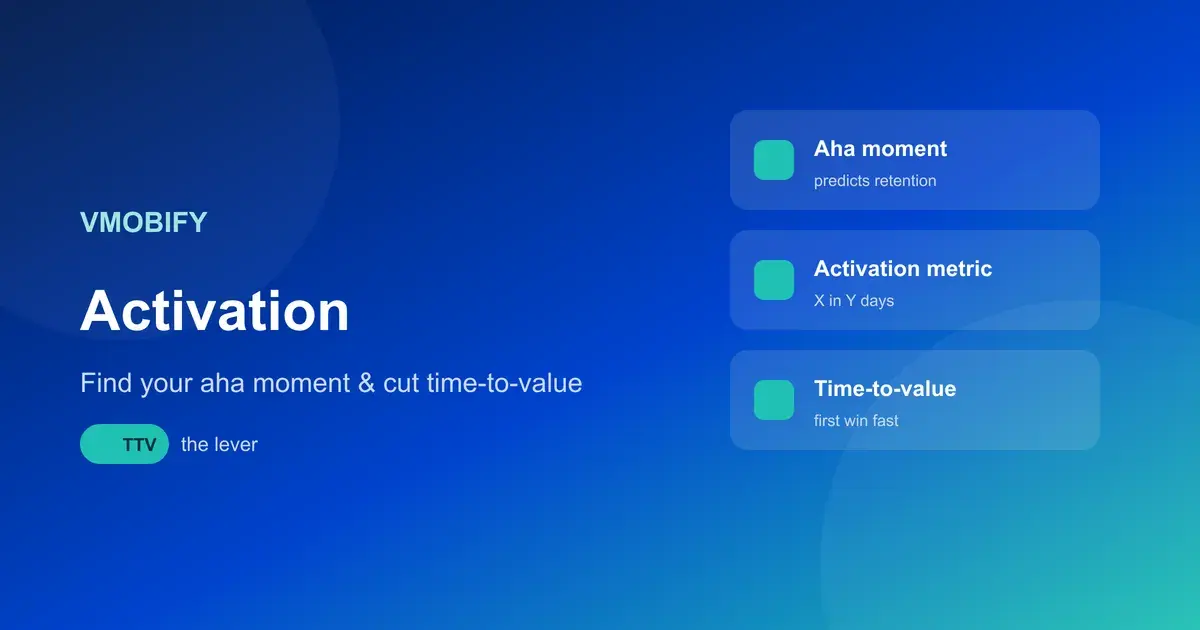 VMOBIFY

Activation

Find your aha moment & cut time-to-value

TTV the lever

Aha moment
predicts retention

Activation metric
X in Y days

Time-to-value
first win fast